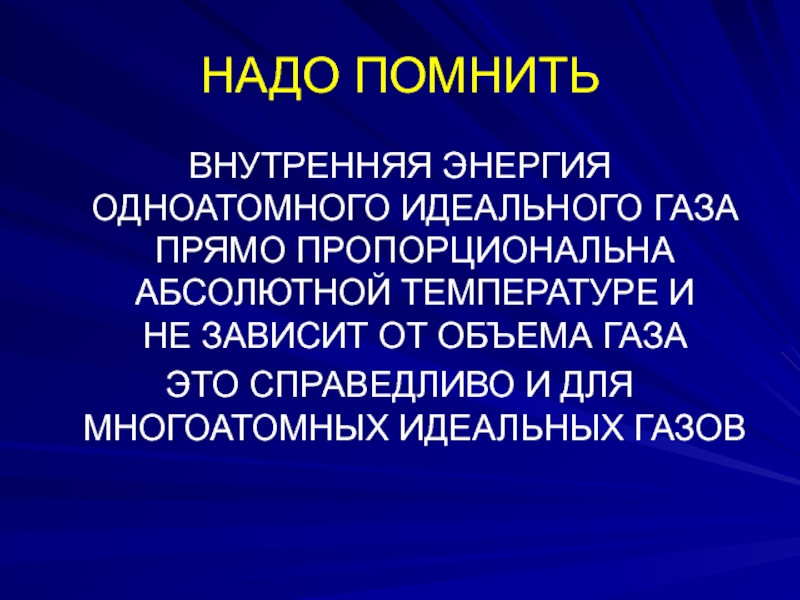 НАДО ПОМНИТЬ

ВНУТРЕННЯЯ ЭНЕРГИЯ ОДНОАТОМНОГО ИДЕАЛЬНОГО ГАЗА ПРЯМО ПРОПОРЦИОНАЛЬНА АБСОЛЮТНОЙ ТЕМПЕРАТУРЕ И НЕ ЗАВИСИТ ОТ ОБЪЕМА ГАЗА

ЭТО СПРАВЕДЛИВО И ДЛЯ МНОГОАТОМНЫХ ИДЕАЛЬНЫХ ГАЗОВ